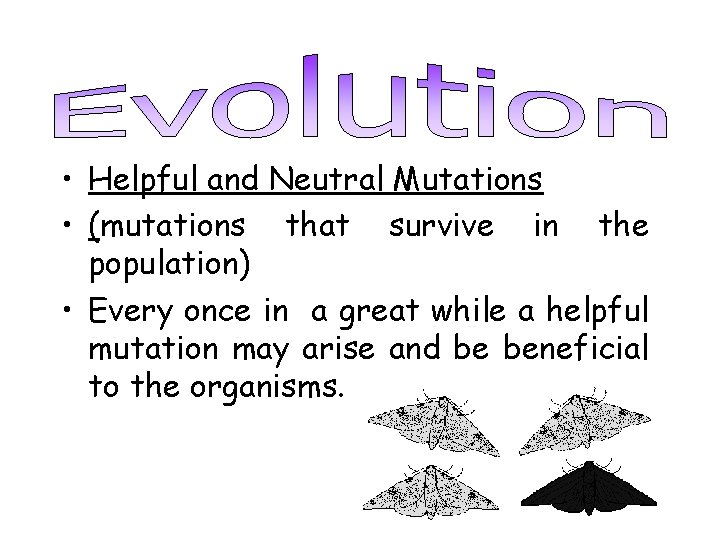 Evolution

• Helpful and Neutral Mutations
• (mutations that survive in the population)
• Every once in a great while a helpful mutation may arise and be beneficial to the organisms.